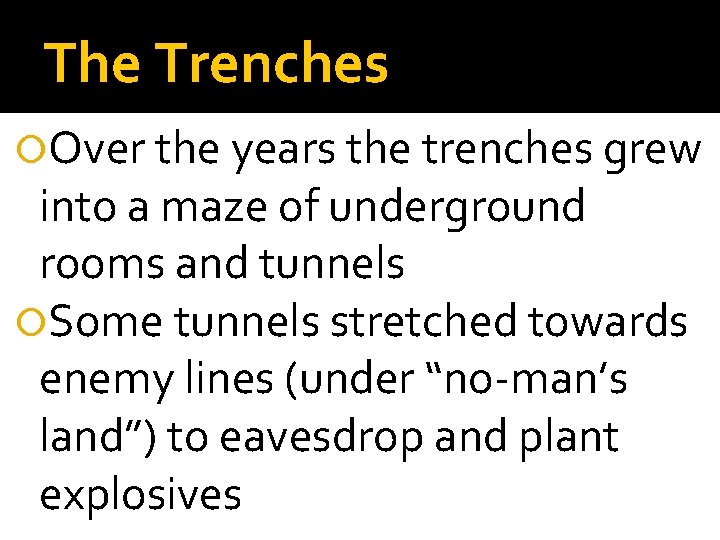 The Trenches

Over the years the trenches grew into a maze of underground rooms and tunnels

Some tunnels stretched towards enemy lines (under “no-man’s land”) to eavesdrop and plant explosives